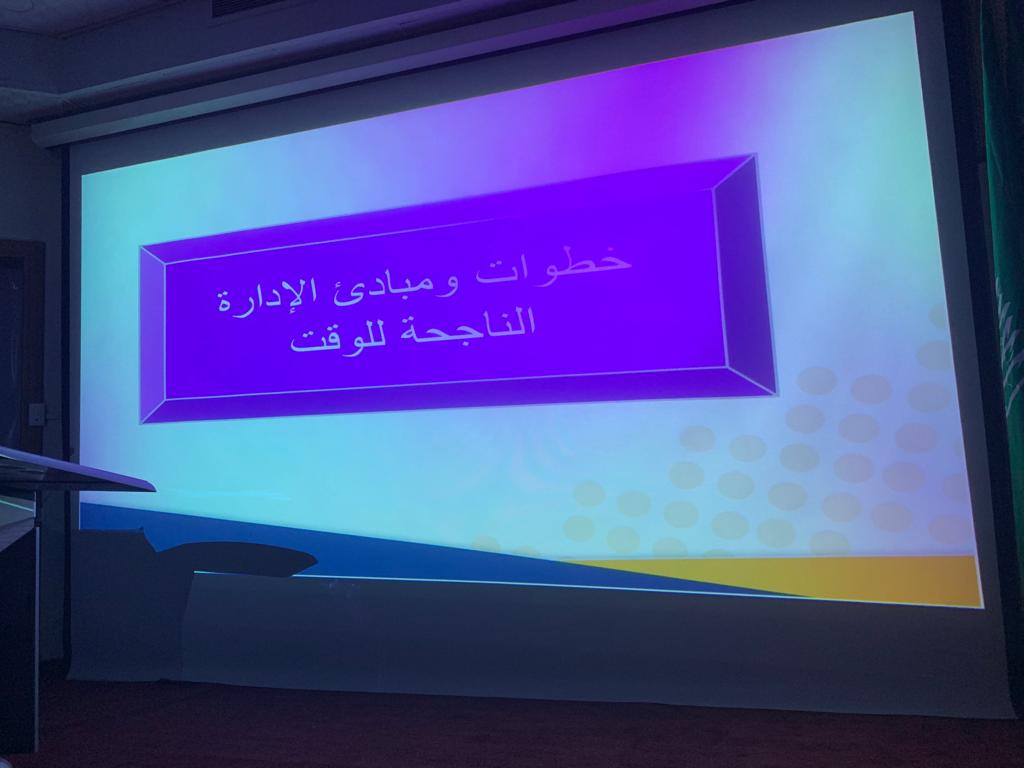 خطوات ومبادئ الإدارة الناجحة للوقت